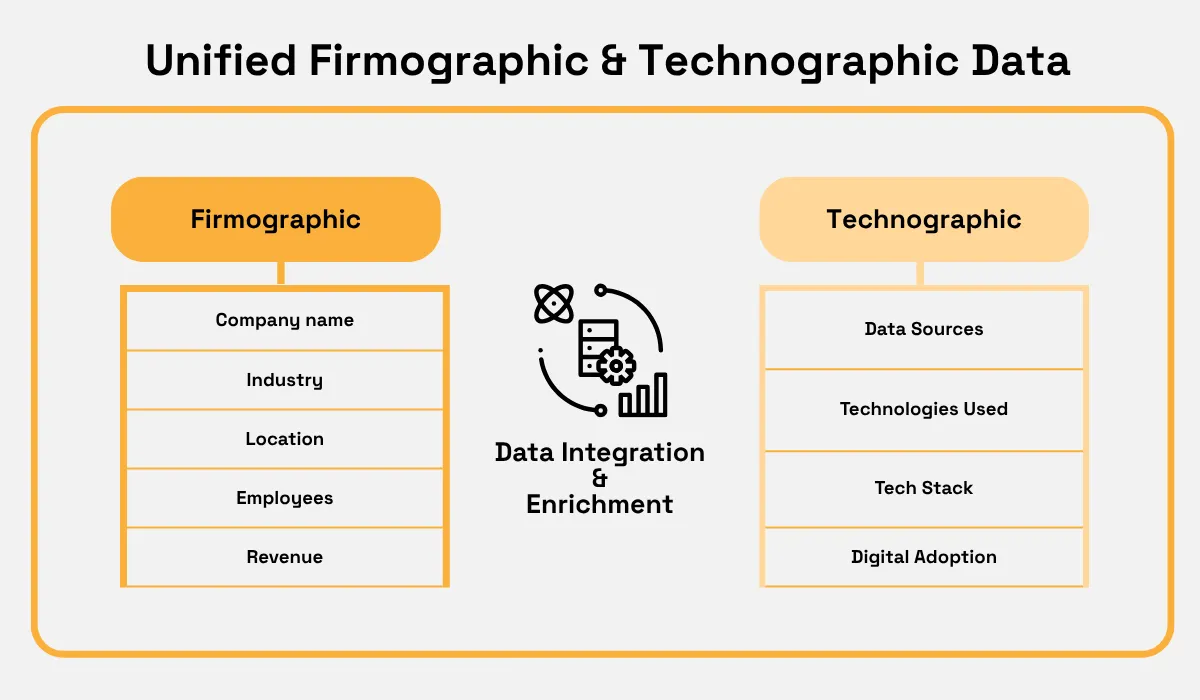 Unified Firmographic & Technographic Data

Firmographic

Company name

Industry

Location

Employees

Revenue

Data Integration & Enrichment

Technographic

Data Sources

Technologies Used

Tech Stack

Digital Adoption